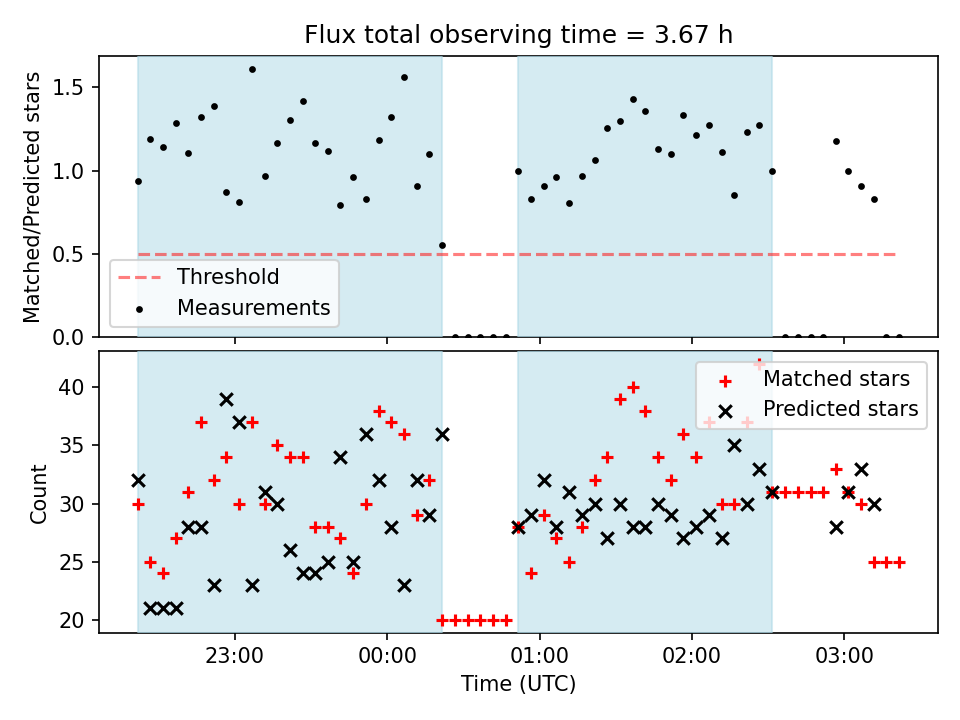 Flux total observing time = 3.67 h

Matched/Predicted stars

1.5
1.0
0.5
0.0

Threshold
Measurements

Count

40
35
30
25
20

Matched stars
Predicted stars

23:00
00:00
01:00
02:00
03:00

Time (UTC)